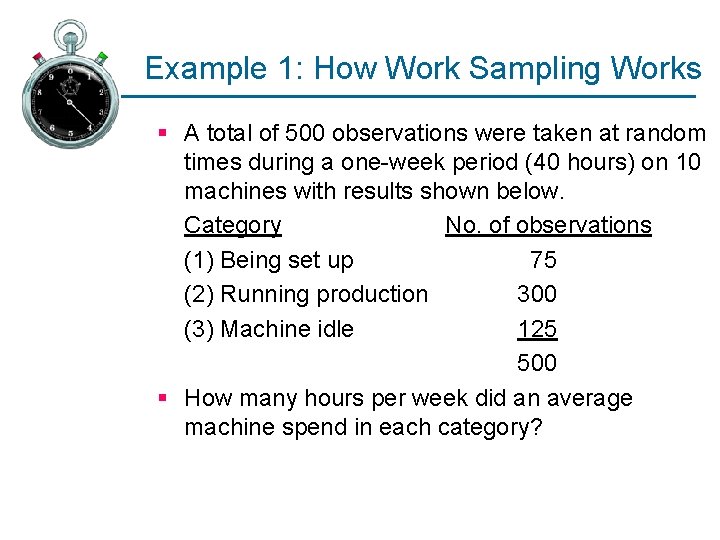 Example 1: How Work Sampling Works

▪ A total of 500 observations were taken at random times during a one-week period (40 hours) on 10 machines with results shown below.

| Category | No. of observations |
|---|---|
| (1) Being set up | 75 |
| (2) Running production | 300 |
| (3) Machine idle | 125 |
| | 500 |

▪ How many hours per week did an average machine spend in each category?